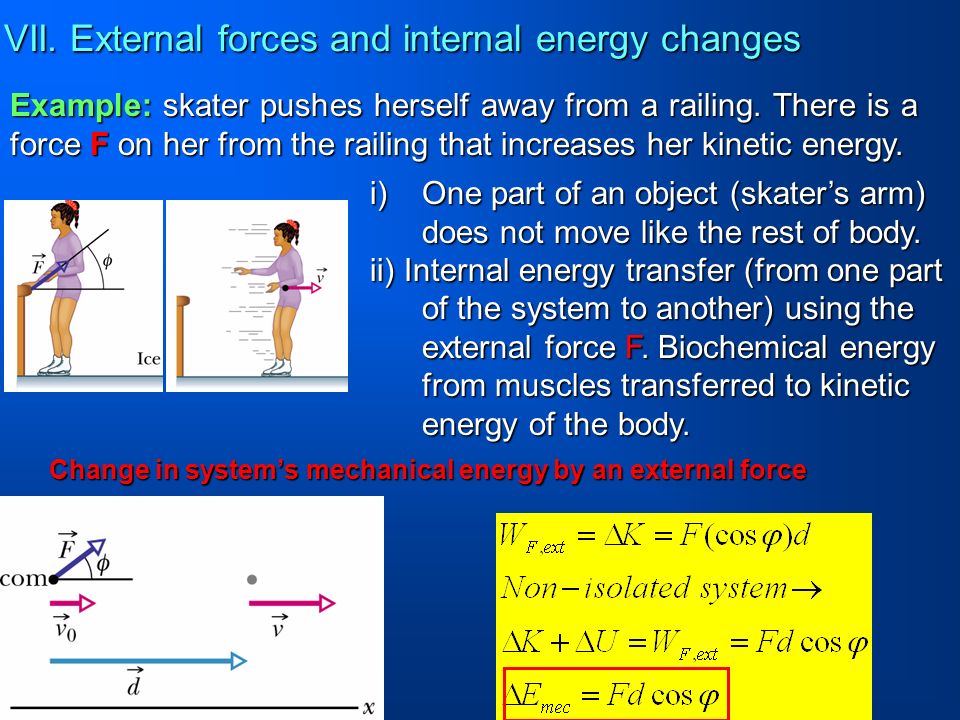 VII. External forces and internal energy changes

Example: skater pushes herself away from a railing. There is a force F on her from the railing that increases her kinetic energy.

$\vec{F}$ $\phi$ Ice $\vec{v}$

i) One part of an object (skater's arm) does not move like the rest of body.

ii) Internal energy transfer (from one part of the system to another) using the external force F. Biochemical energy from muscles transferred to kinetic energy of the body.

Change in system's mechanical energy by an external force

$\vec{F}$ $\phi$ com $\vec{v}_0$ $\vec{v}$ $\vec{d}$ $x$

$W_{F,ext} = \Delta K = F(\cos\varphi)d$

$Non-isolated\ system \rightarrow$

$\Delta K + \Delta U = W_{F,ext} = Fd\cos\varphi$

$\Delta E_{mec} = Fd\cos\varphi$